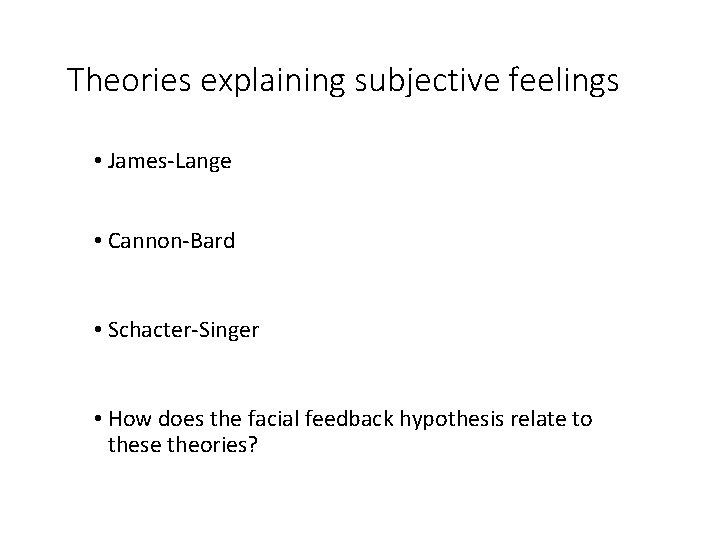 Theories explaining subjective feelings

• James-Lange

• Cannon-Bard

• Schacter-Singer

• How does the facial feedback hypothesis relate to these theories?